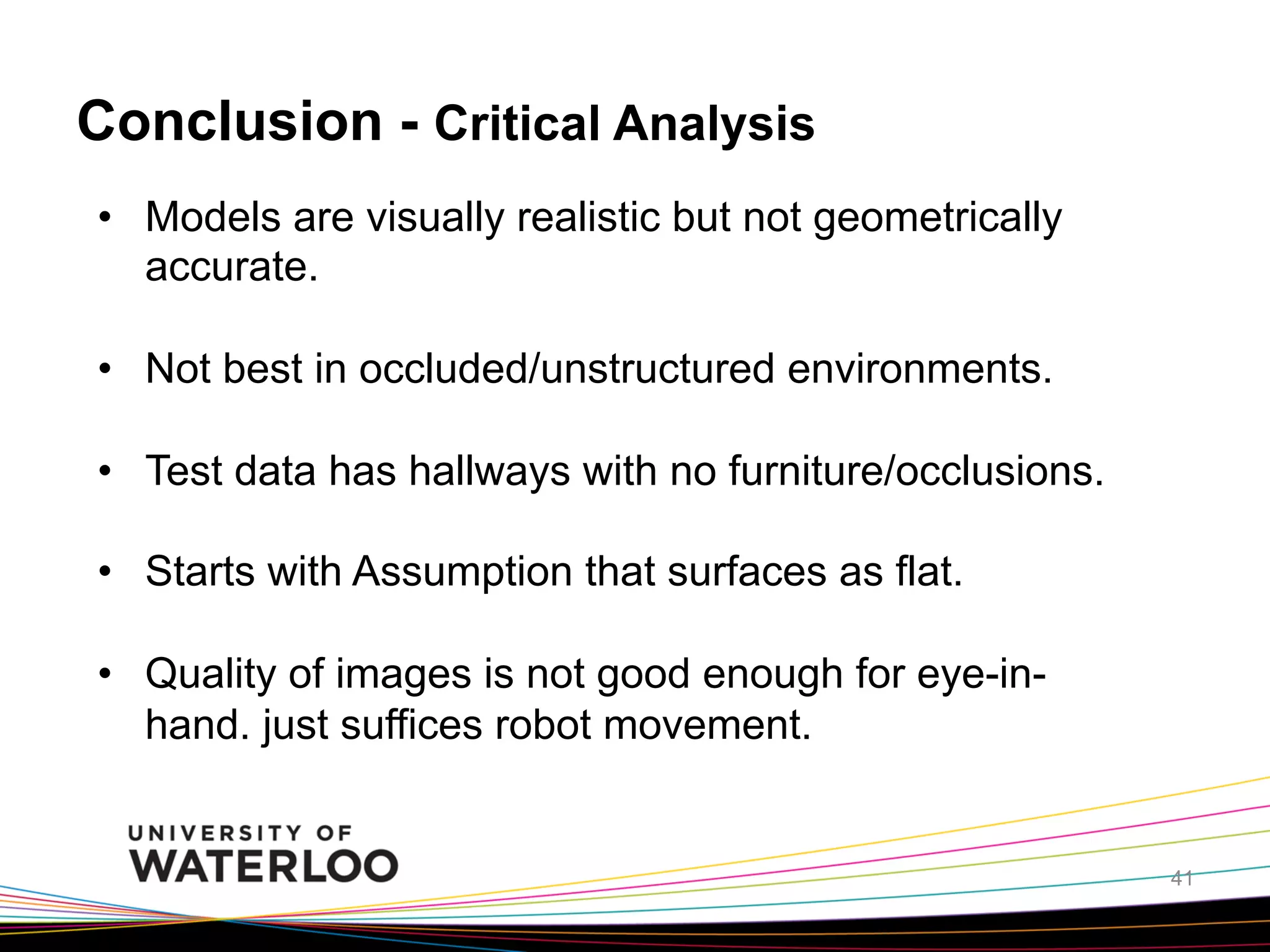 Conclusion - Critical Analysis

• Models are visually realistic but not geometrically accurate.

• Not best in occluded/unstructured environments.

• Test data has hallways with no furniture/occlusions.

• Starts with Assumption that surfaces as flat.

• Quality of images is not good enough for eye-in-hand. just suffices robot movement.

UNIVERSITY OF
WATERLOO

41